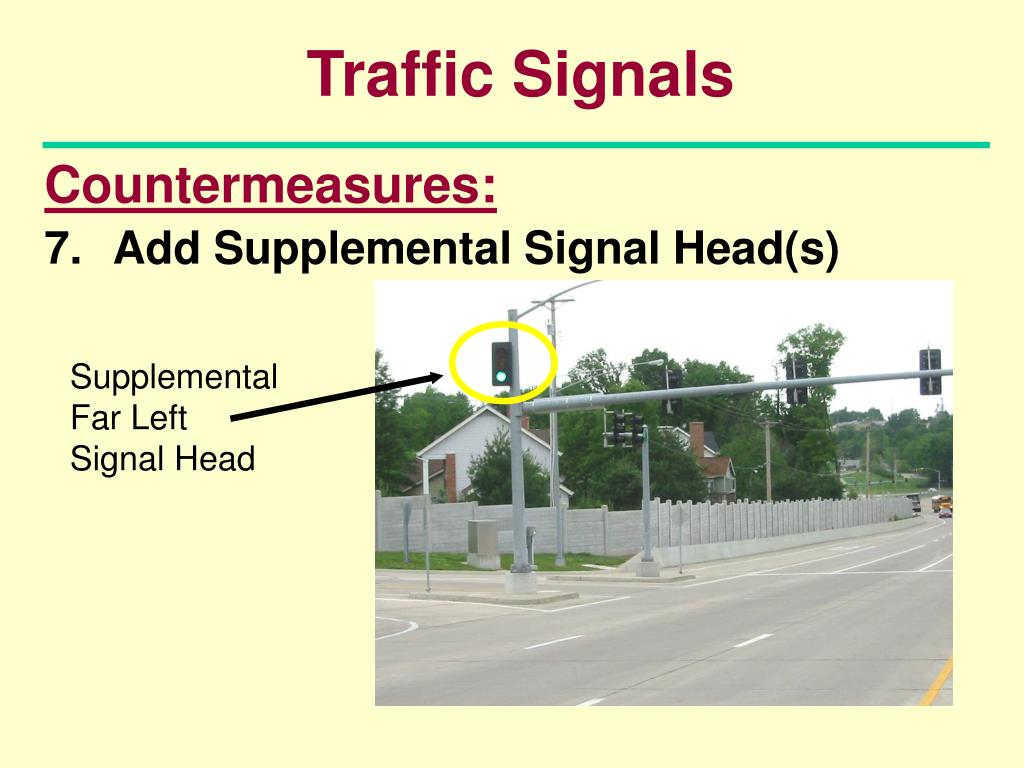 Traffic Signals

Countermeasures:

7. Add Supplemental Signal Head(s)

Supplemental Far Left Signal Head